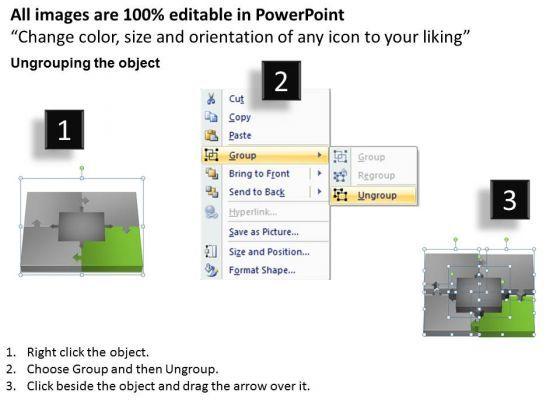 All images are 100% editable in PowerPoint
“Change color, size and orientation of any icon to your liking”

Ungrouping the object

1

2

Cut
Copy
Paste
Group
Bring to Front
Send to Back
Hyperlink...
Save as Picture...
Size and Position...
Format Shape...

Group
Regroup
Ungroup

3

1. Right click the object.
2. Choose Group and then Ungroup.
3. Click beside the object and drag the arrow over it.